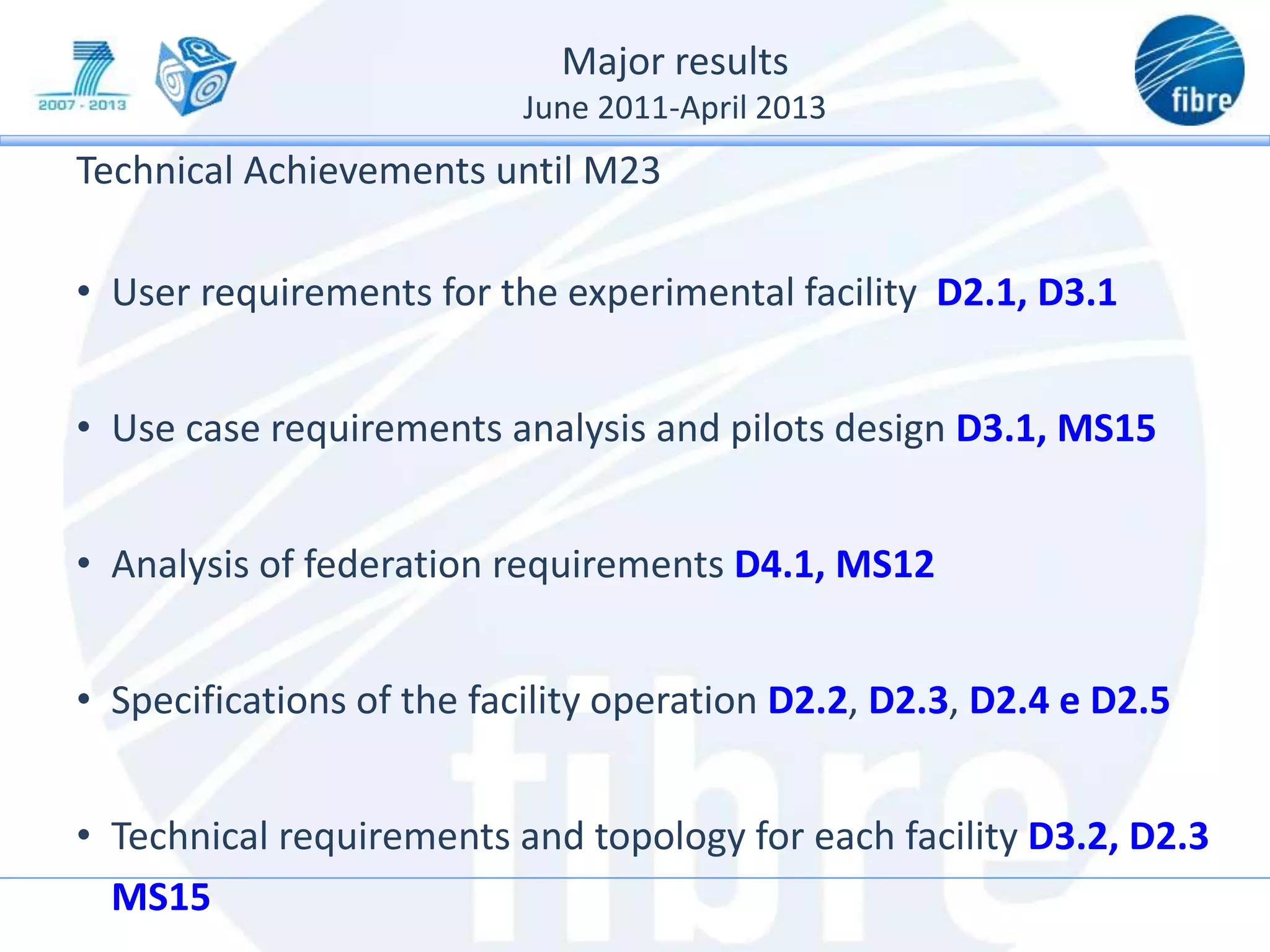 2007 - 2013

Major results
June 2011-April 2013

fibre

Technical Achievements until M23

• User requirements for the experimental facility D2.1, D3.1

• Use case requirements analysis and pilots design D3.1, MS15

• Analysis of federation requirements D4.1, MS12

• Specifications of the facility operation D2.2, D2.3, D2.4 e D2.5

• Technical requirements and topology for each facility D3.2, D2.3 MS15

fibre